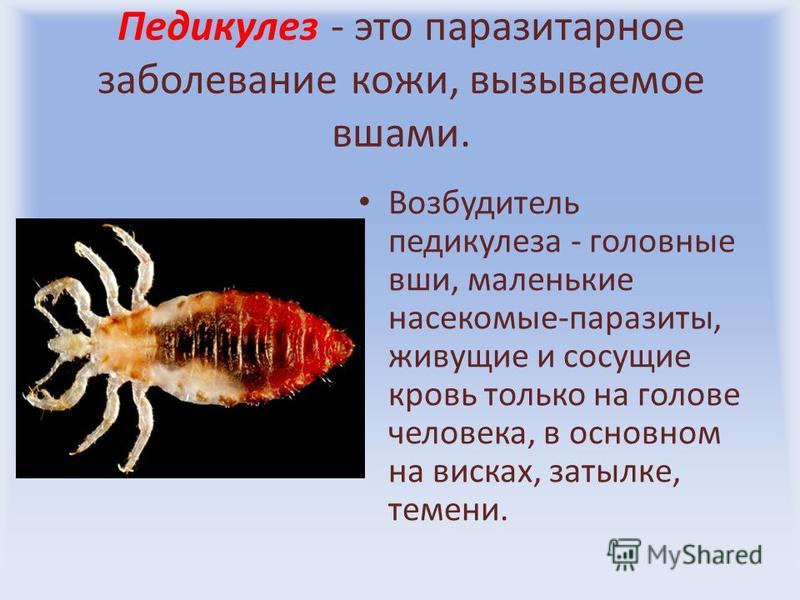 Педикулез - это паразитарное заболевание кожи, вызываемое вшами.

• Возбудитель педикулеза - головные вши, маленькие насекомые-паразиты, живущие и сосущие кровь только на голове человека, в основном на висках, затылке, темени.

MyShared